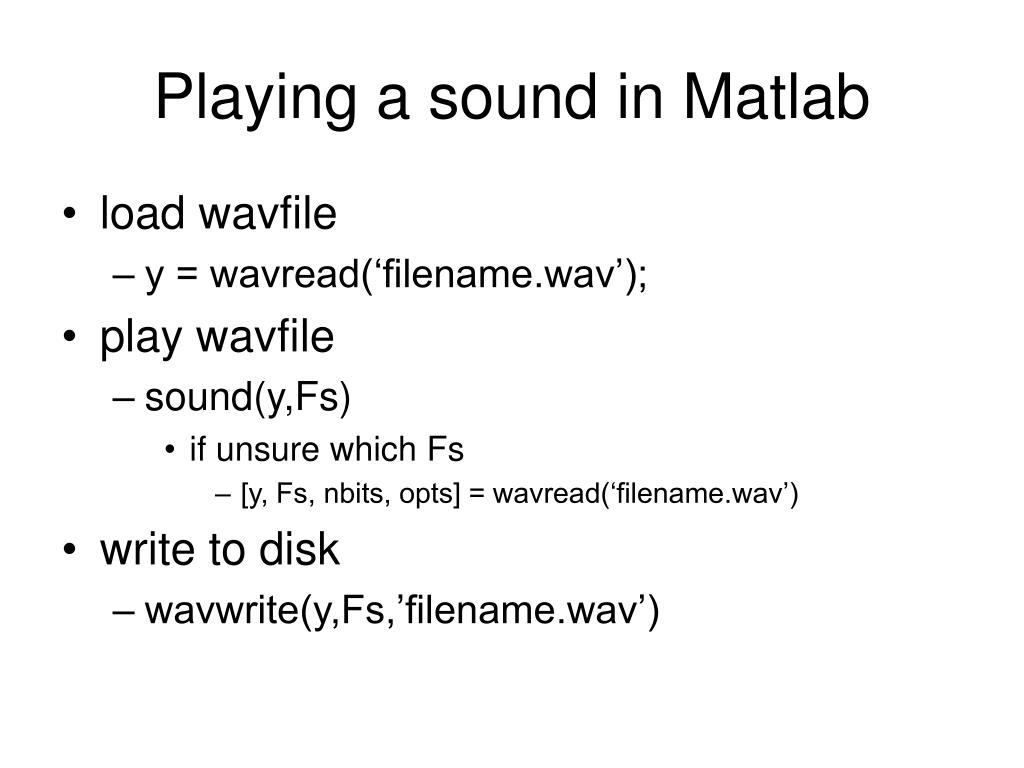 Playing a sound in Matlab

• load wavfile
– y = wavread(‘filename.wav’);
• play wavfile
– sound(y,Fs)
• if unsure which Fs
– [y, Fs, nbits, opts] = wavread(‘filename.wav’)
• write to disk
– wavwrite(y,Fs,’filename.wav’)